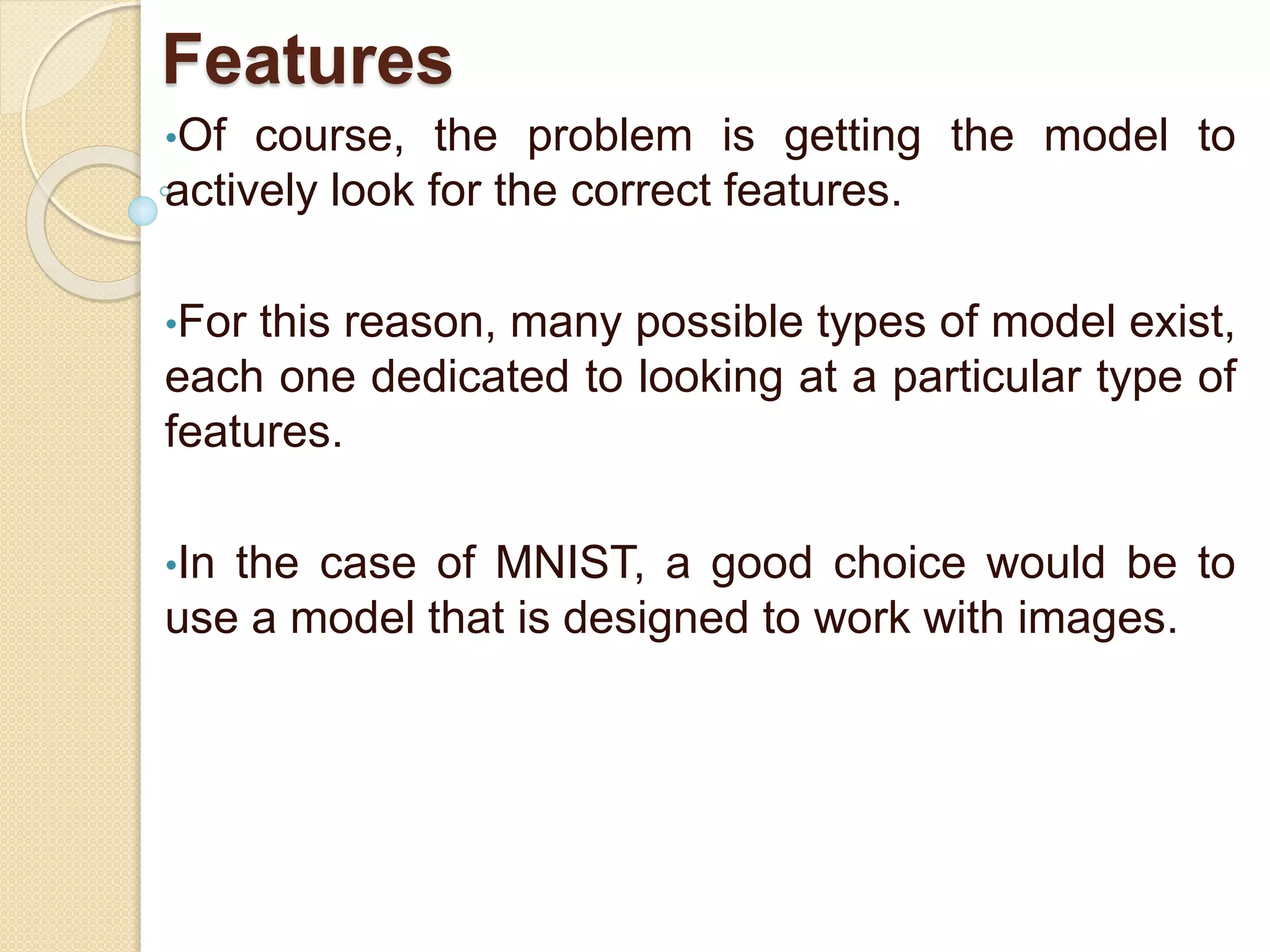 Features

•Of course, the problem is getting the model to actively look for the correct features.

•For this reason, many possible types of model exist, each one dedicated to looking at a particular type of features.

•In the case of MNIST, a good choice would be to use a model that is designed to work with images.